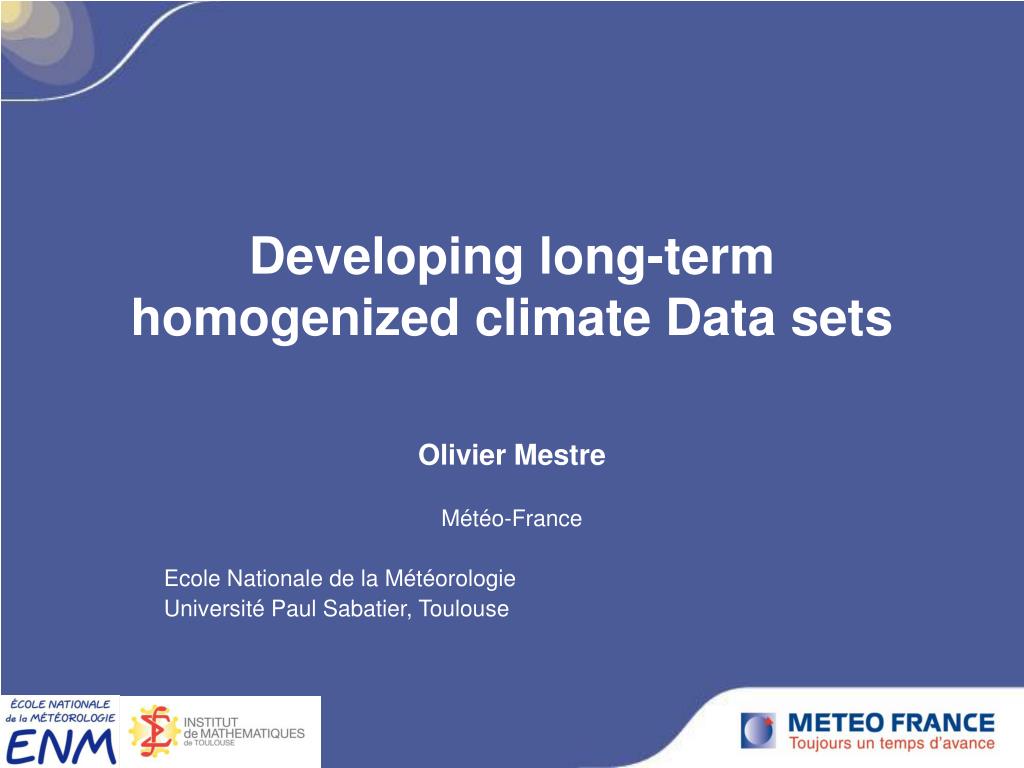 Developing long-term homogenized climate Data sets

Olivier Mestre

Météo-France

Ecole Nationale de la Météorologie
Université Paul Sabatier, Toulouse

ÉCOLE NATIONALE de la MÉTÉOROLOGIE
ENM

INSTITUT de MATHEMATIQUES de TOULOUSE

METEO FRANCE
Toujours un temps d'avance